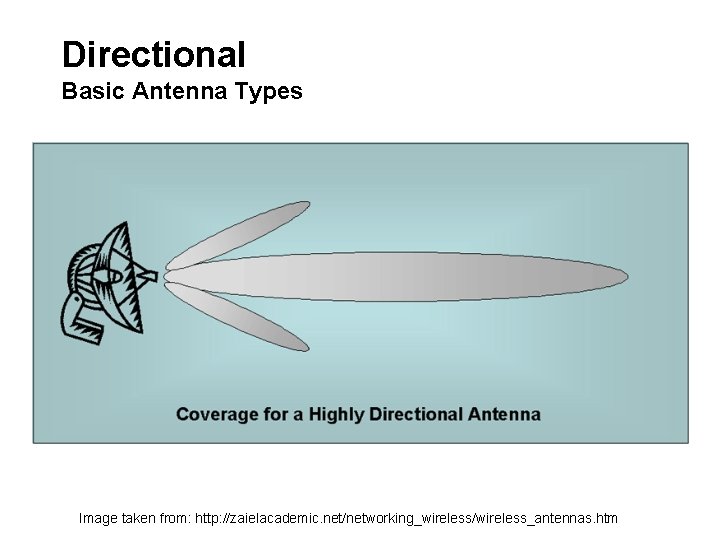 Directional
Basic Antenna Types

Coverage for a Highly Directional Antenna

Image taken from: http://zaielacademic.net/networking_wireless/wireless_antennas.htm